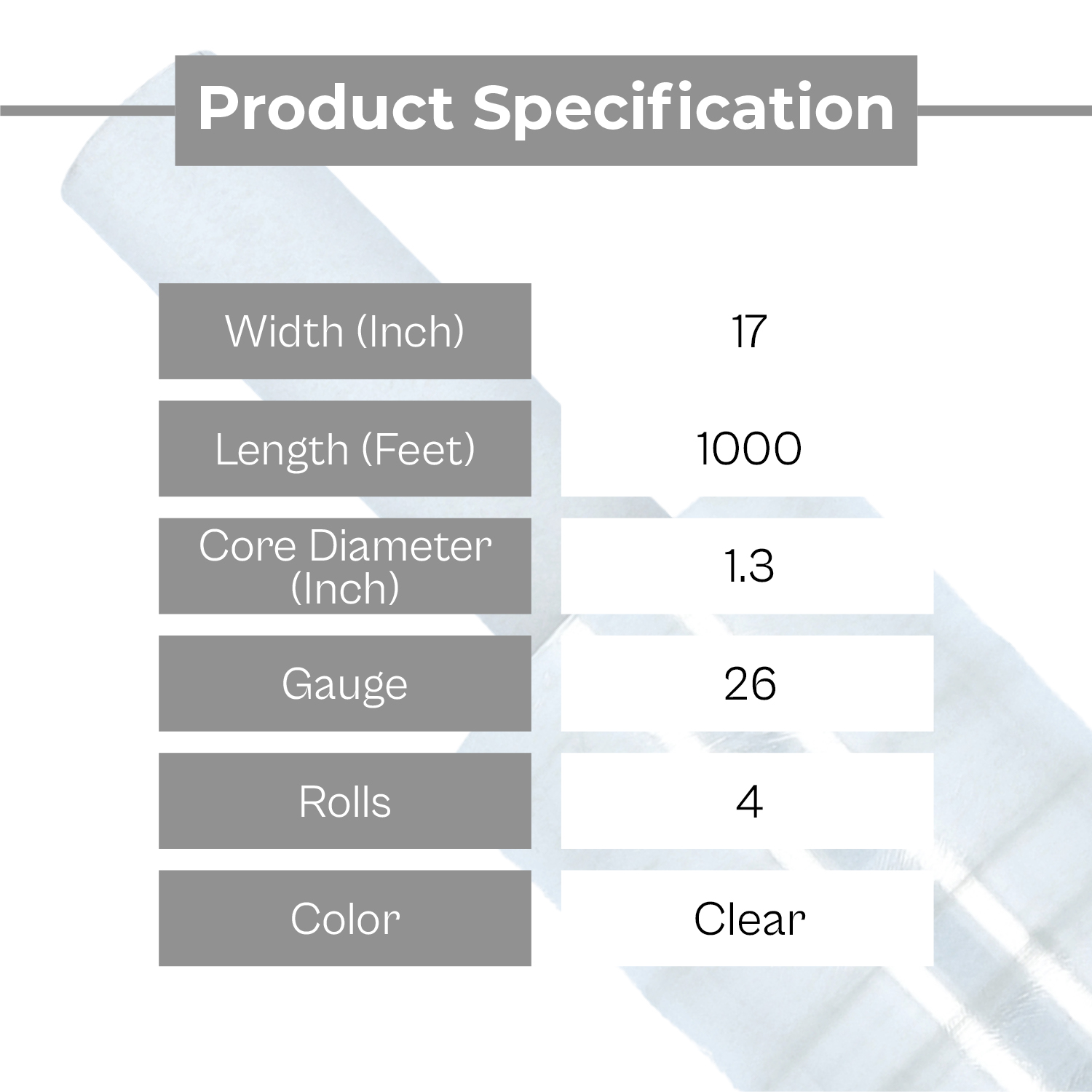 Product Specification

| Width (Inch) | 17 |
|---|---|
| Length (Feet) | 1000 |
| Core Diameter (Inch) | 1.3 |
| Gauge | 26 |
| Rolls | 4 |
| Color | Clear |